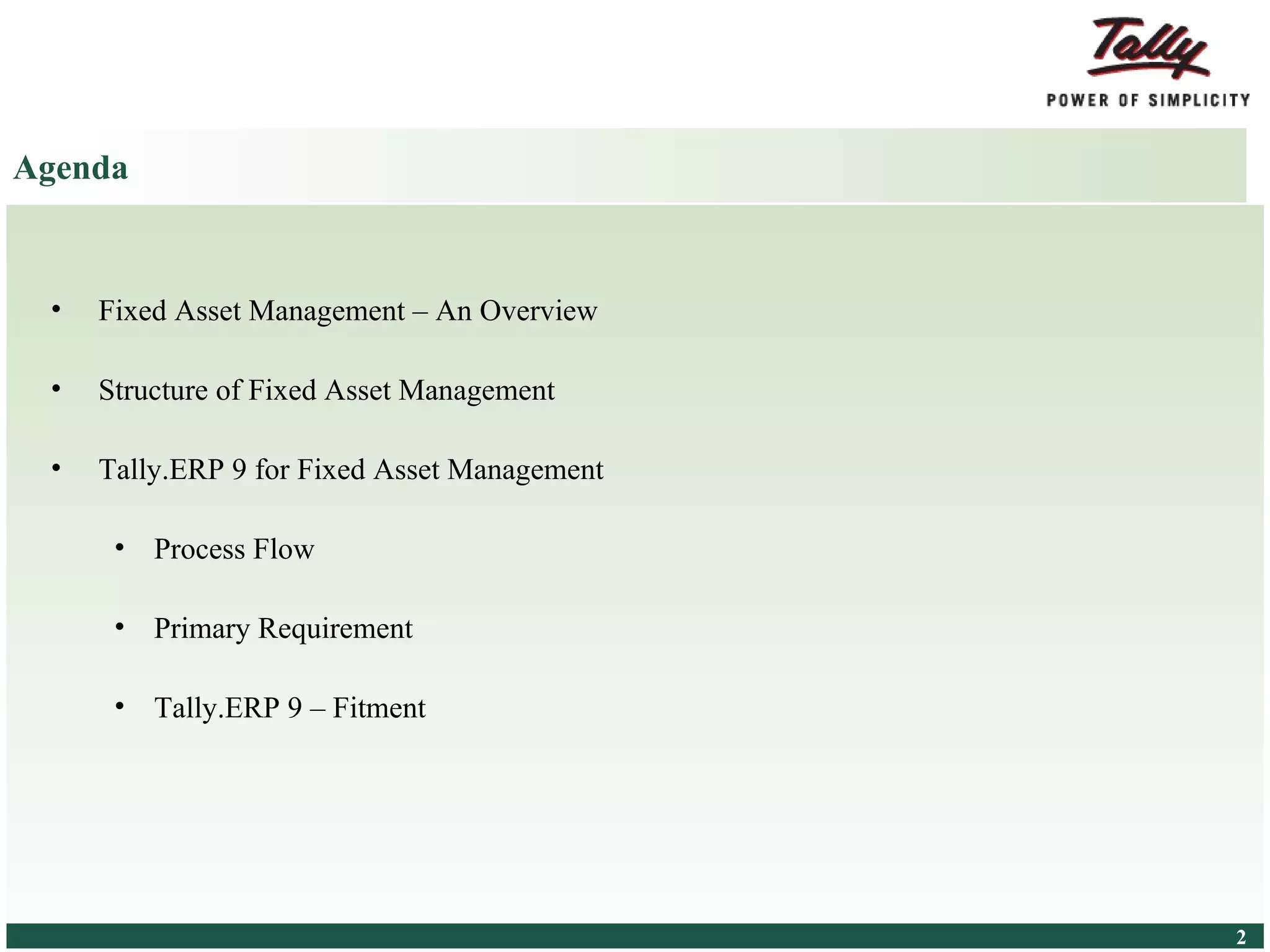 Tally
POWER OF SIMPLICITY

Agenda

• Fixed Asset Management – An Overview

• Structure of Fixed Asset Management

• Tally.ERP 9 for Fixed Asset Management

  • Process Flow

  • Primary Requirement

  • Tally.ERP 9 – Fitment

2